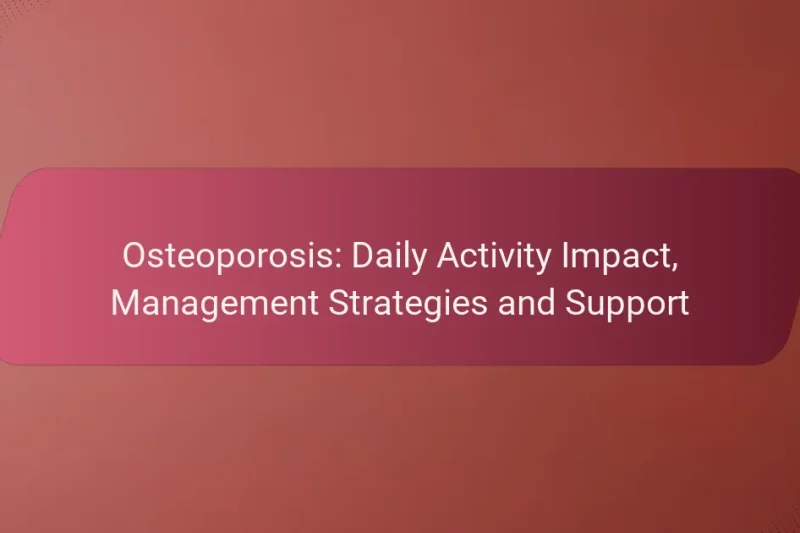 Osteoporosis: Daily Activity Impact, Management Strategies and Support